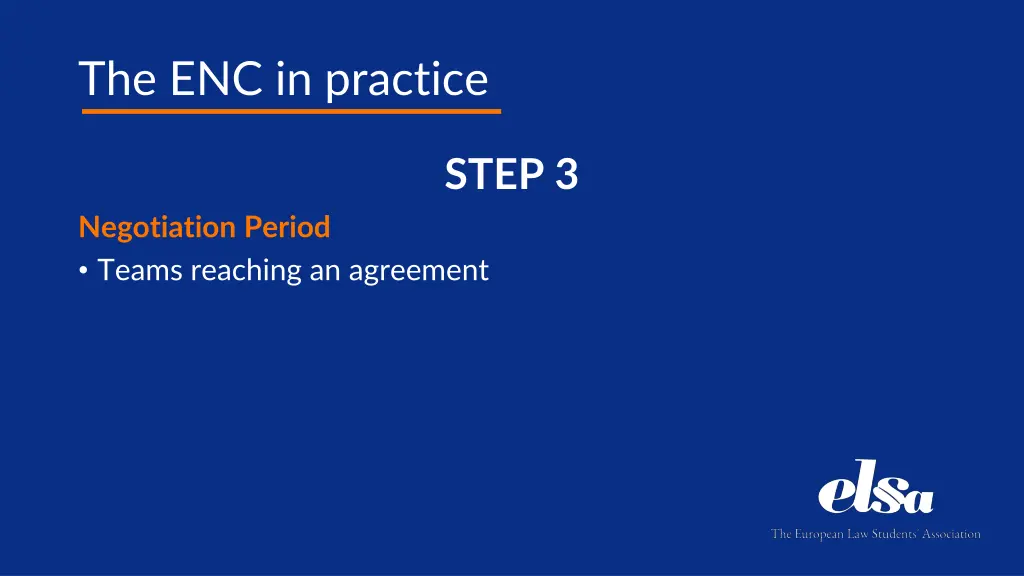 The ENC in practice

STEP 3

Negotiation Period

• Teams reaching an agreement

elsa

The European Law Students' Association